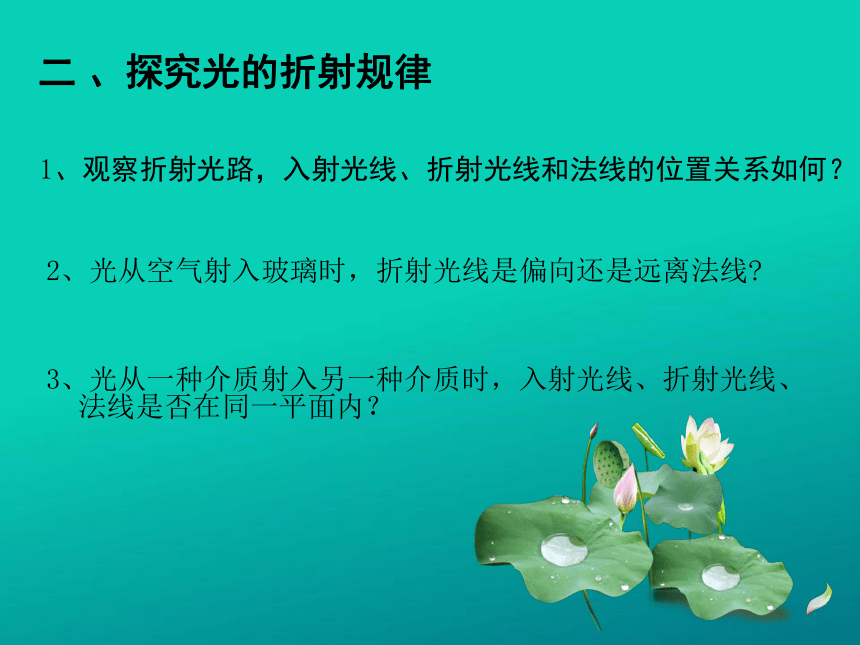 二 、探究光的折射规律

1、观察折射光路，入射光线、折射光线和法线的位置关系如何？

2、光从空气射入玻璃时，折射光线是偏向还是远离法线?

3、光从一种介质射入另一种介质时，入射光线、折射光线、法线是否在同一平面内？